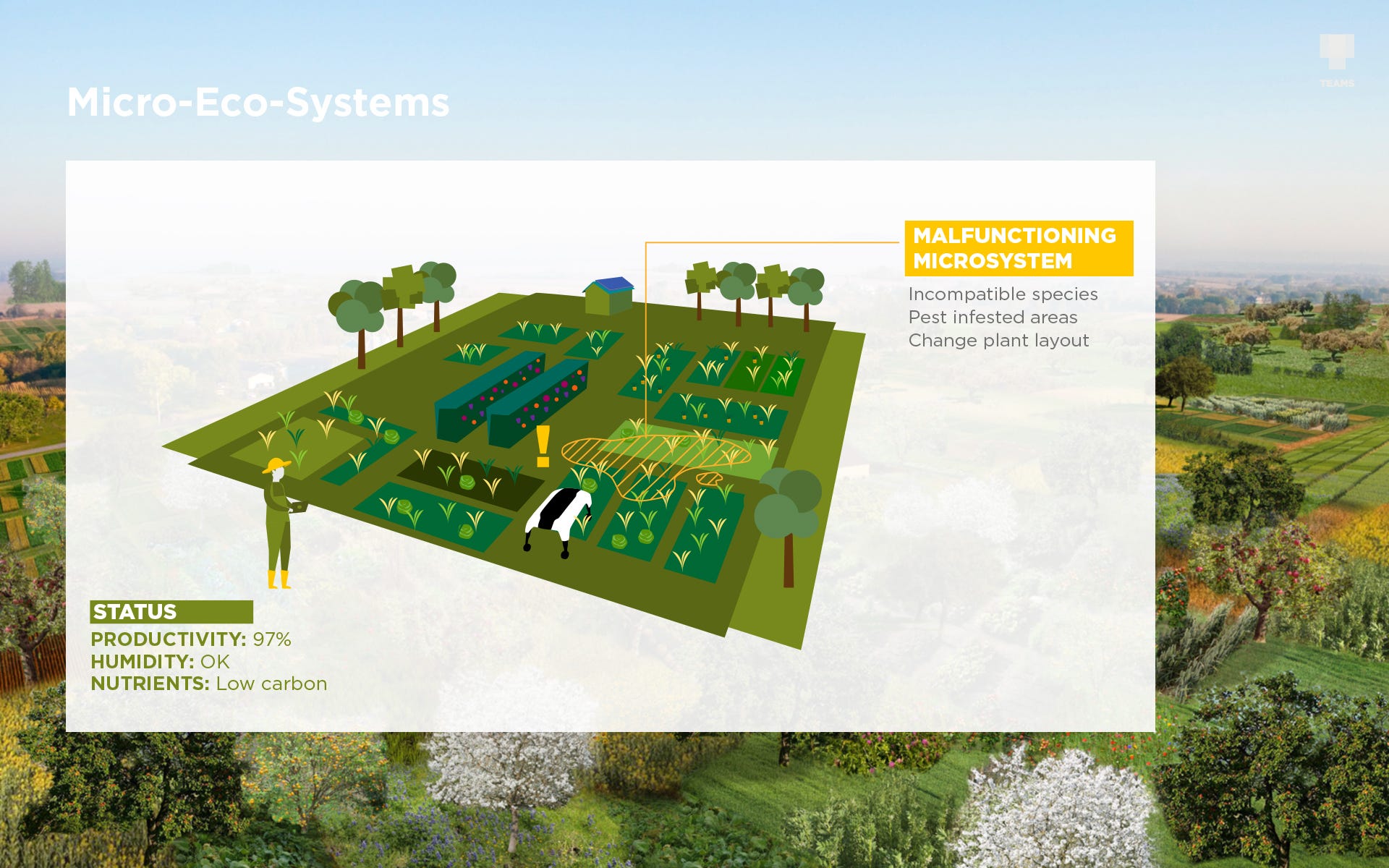 TEAMS

Micro-Eco-Systems

MALFUNCTIONING MICROSYSTEM

Incompatible species
Pest infested areas
Change plant layout

!

STATUS
PRODUCTIVITY: 97%
HUMIDITY: OK
NUTRIENTS: Low carbon